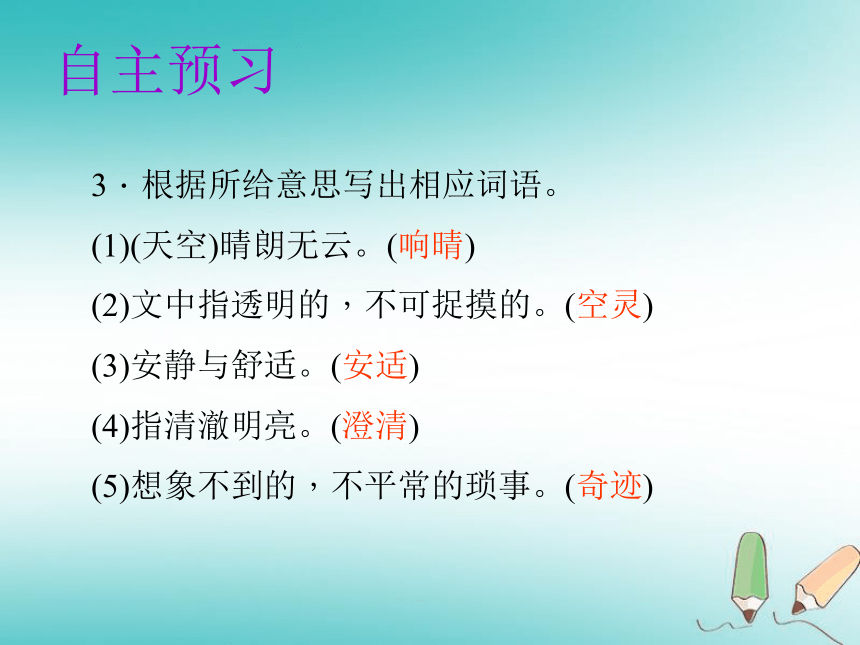 自主预习

3．根据所给意思写出相应词语。

(1)(天空)晴朗无云。(响晴)

(2)文中指透明的，不可捉摸的。(空灵)

(3)安静与舒适。(安适)

(4)指清澈明亮。(澄清)

(5)想象不到的，不平常的琐事。(奇迹)